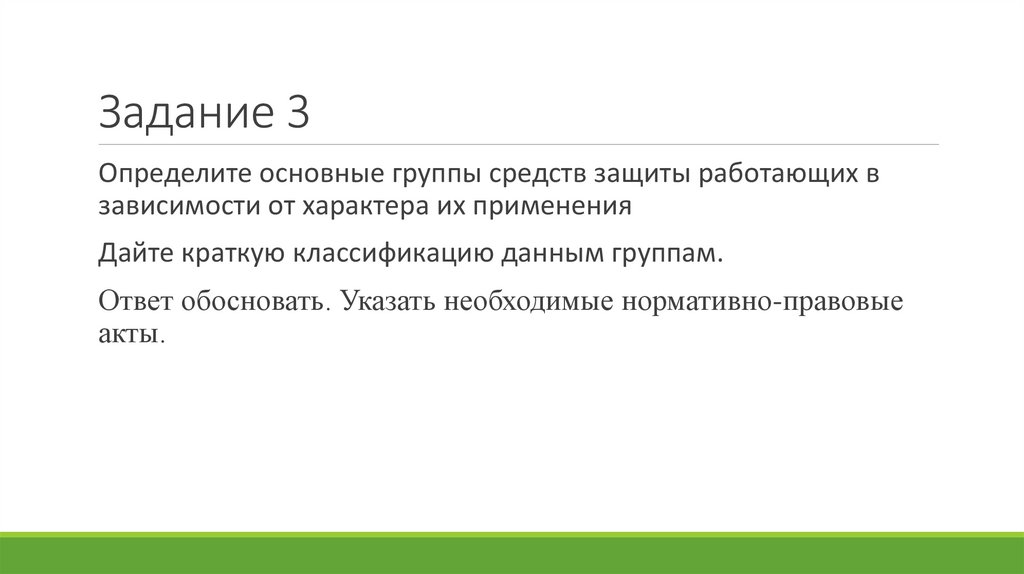 Задание 3

Определите основные группы средств защиты работающих в зависимости от характера их применения

Дайте краткую классификацию данным группам.

Ответ обосновать. Указать необходимые нормативно-правовые акты.